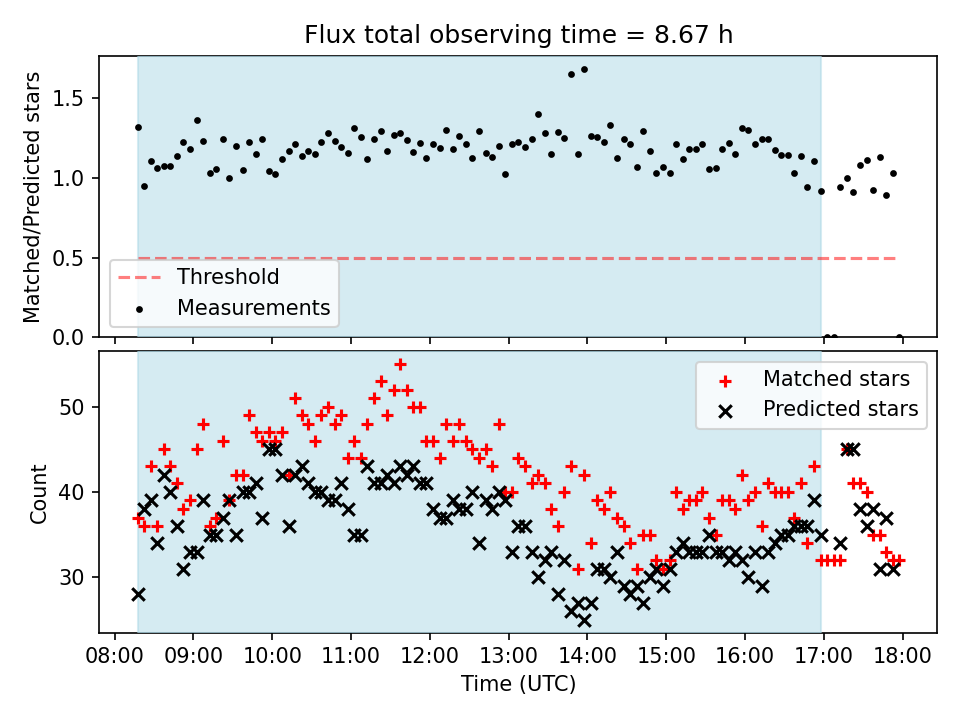 Flux total observing time = 8.67 h

Matched/Predicted stars

1.5
1.0
0.5
0.0

Threshold
Measurements

Count

50
40
30

Matched stars
Predicted stars

08:00 09:00 10:00 11:00 12:00 13:00 14:00 15:00 16:00 17:00 18:00

Time (UTC)